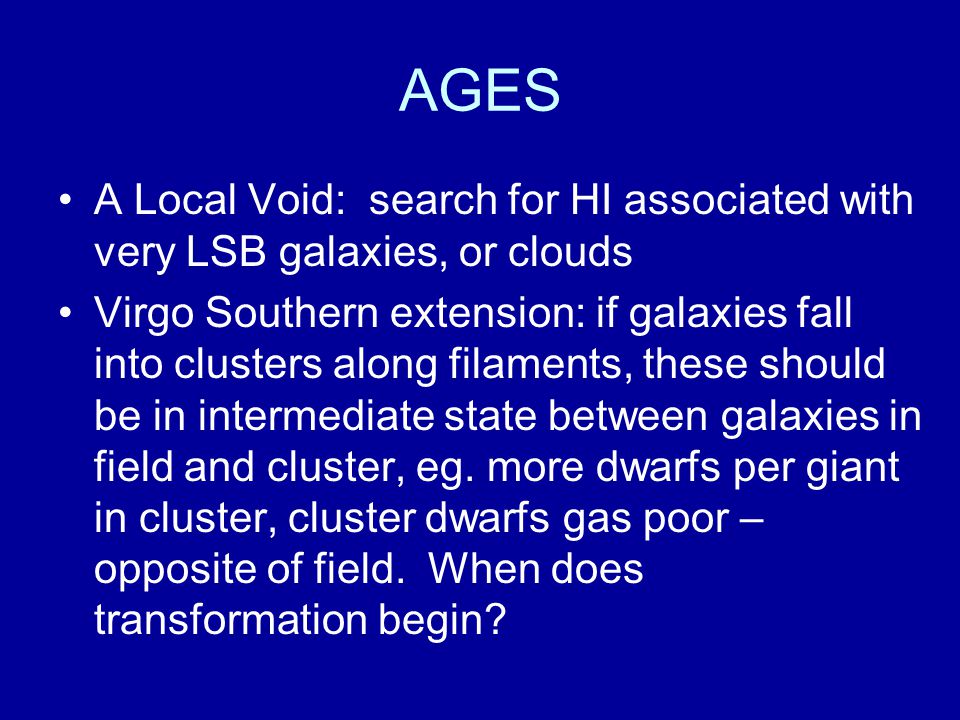 AGES

• A Local Void:  search for HI associated with very LSB galaxies, or clouds

• Virgo Southern extension: if galaxies fall into clusters along filaments, these should be in intermediate state between galaxies in field and cluster, eg. more dwarfs per giant in cluster, cluster dwarfs gas poor – opposite of field.  When does transformation begin?